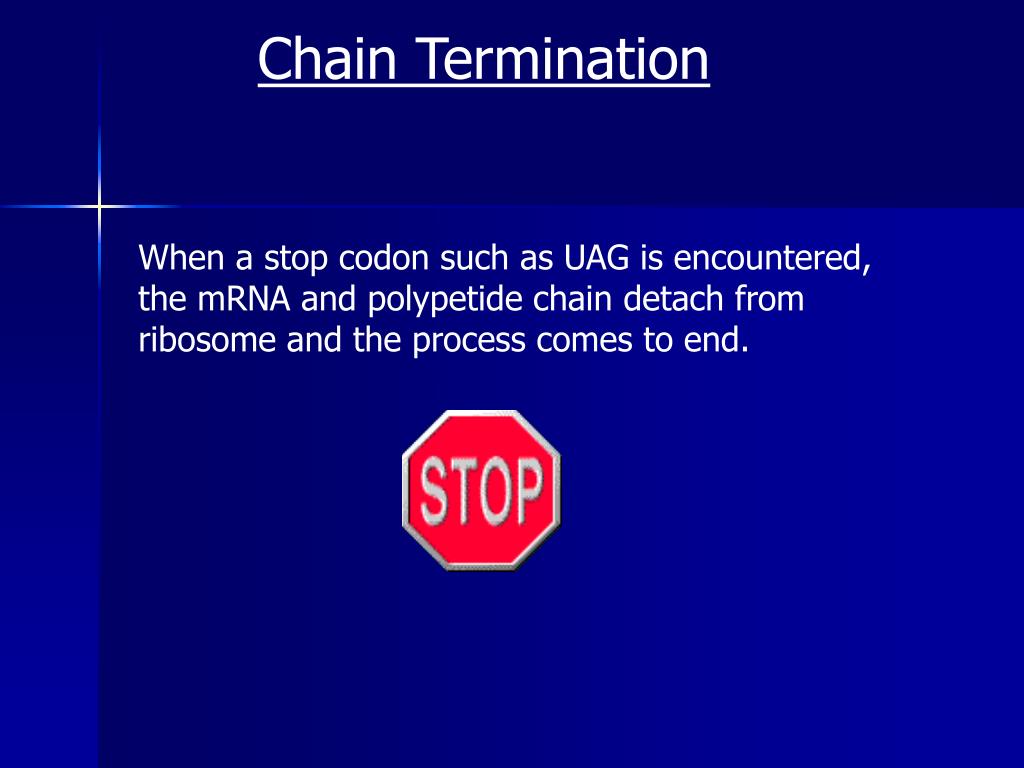 Chain Termination

When a stop codon such as UAG is encountered, the mRNA and polypetide chain detach from ribosome and the process comes to end.

STOP